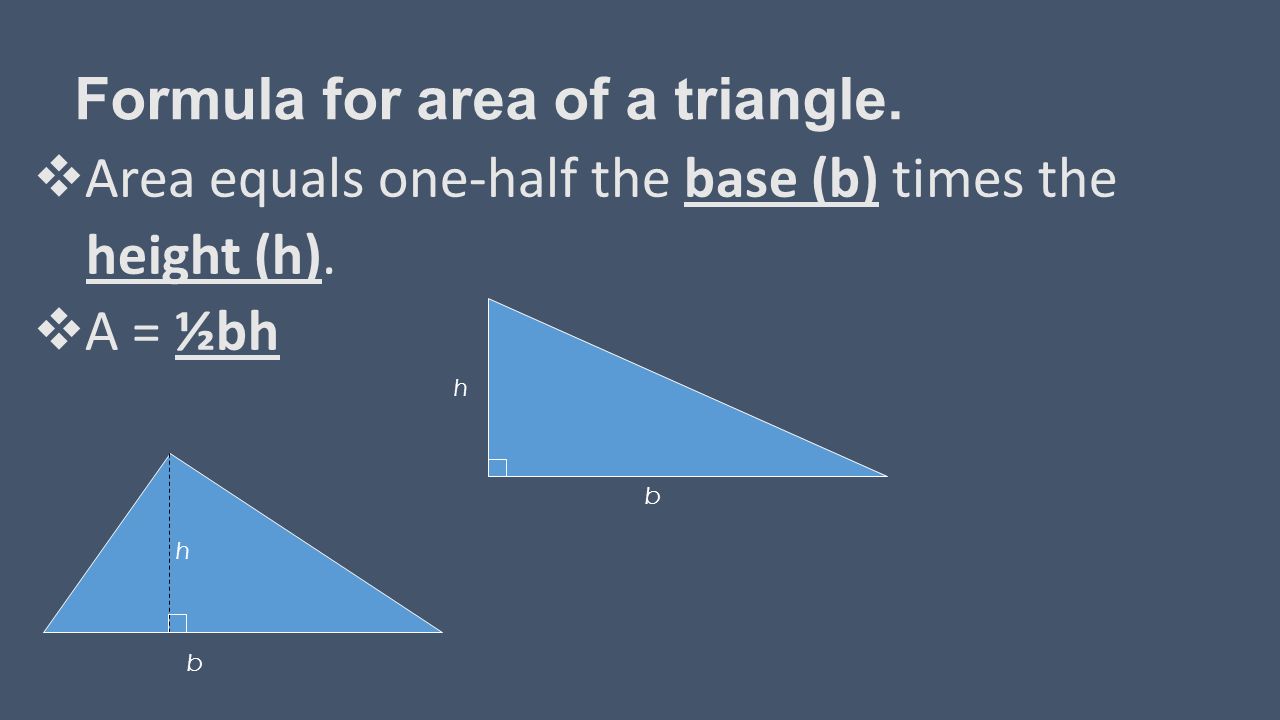 Formula for area of a triangle.

❖ Area equals one-half the base (b) times the height (h).

❖ A = ½bh

h

b

h

b